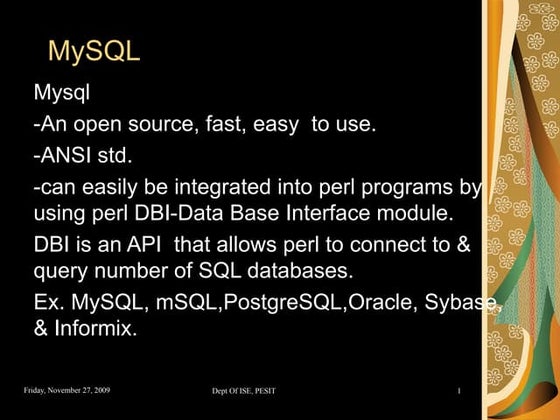 MySQL

Mysql

-An open source, fast, easy to use.

-ANSI std.

-can easily be integrated into perl programs by using perl DBI-Data Base Interface module.

DBI is an API that allows perl to connect to & query number of SQL databases.

Ex. MySQL, mSQL,PostgreSQL,Oracle, Sybase, & Informix.

Friday, November 27, 2009

Dept Of ISE, PESIT

1